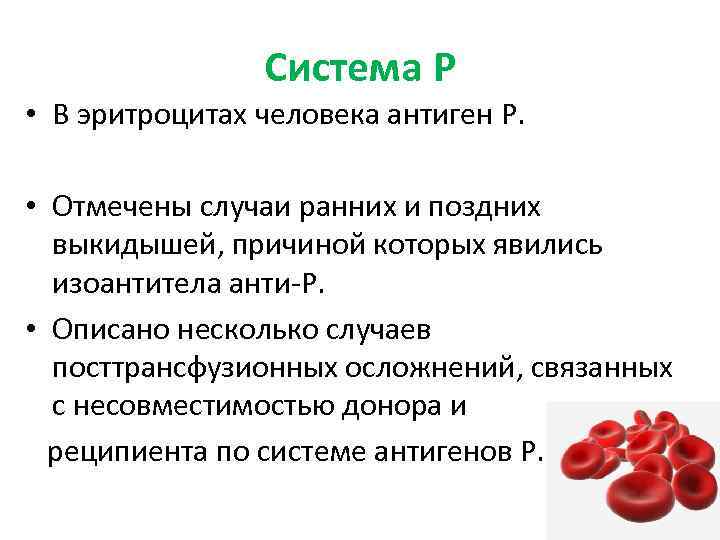 Система Р

• В эритроцитах человека антиген Р.

• Отмечены случаи ранних и поздних выкидышей, причиной которых явились изоантитела анти-Р.

• Описано несколько случаев посттрансфузионных осложнений, связанных с несовместимостью донора и

реципиента по системе антигенов Р.